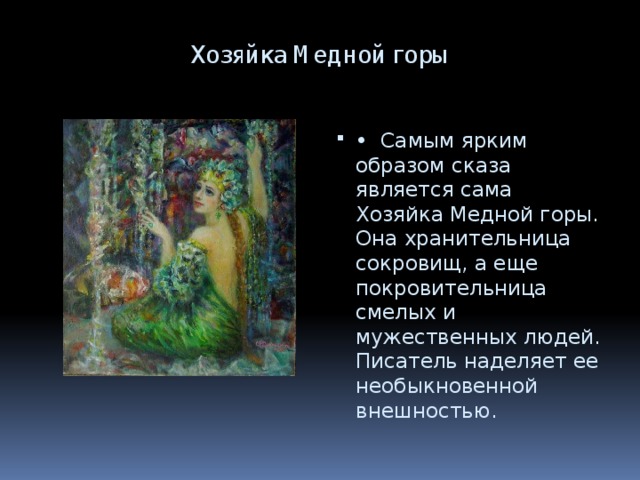 Хозяйка Медной горы

• Самым ярким образом сказа является сама Хозяйка Медной горы. Она хранительница сокровищ, а еще покровительница смелых и мужественных людей. Писатель наделяет ее необыкновенной внешностью.